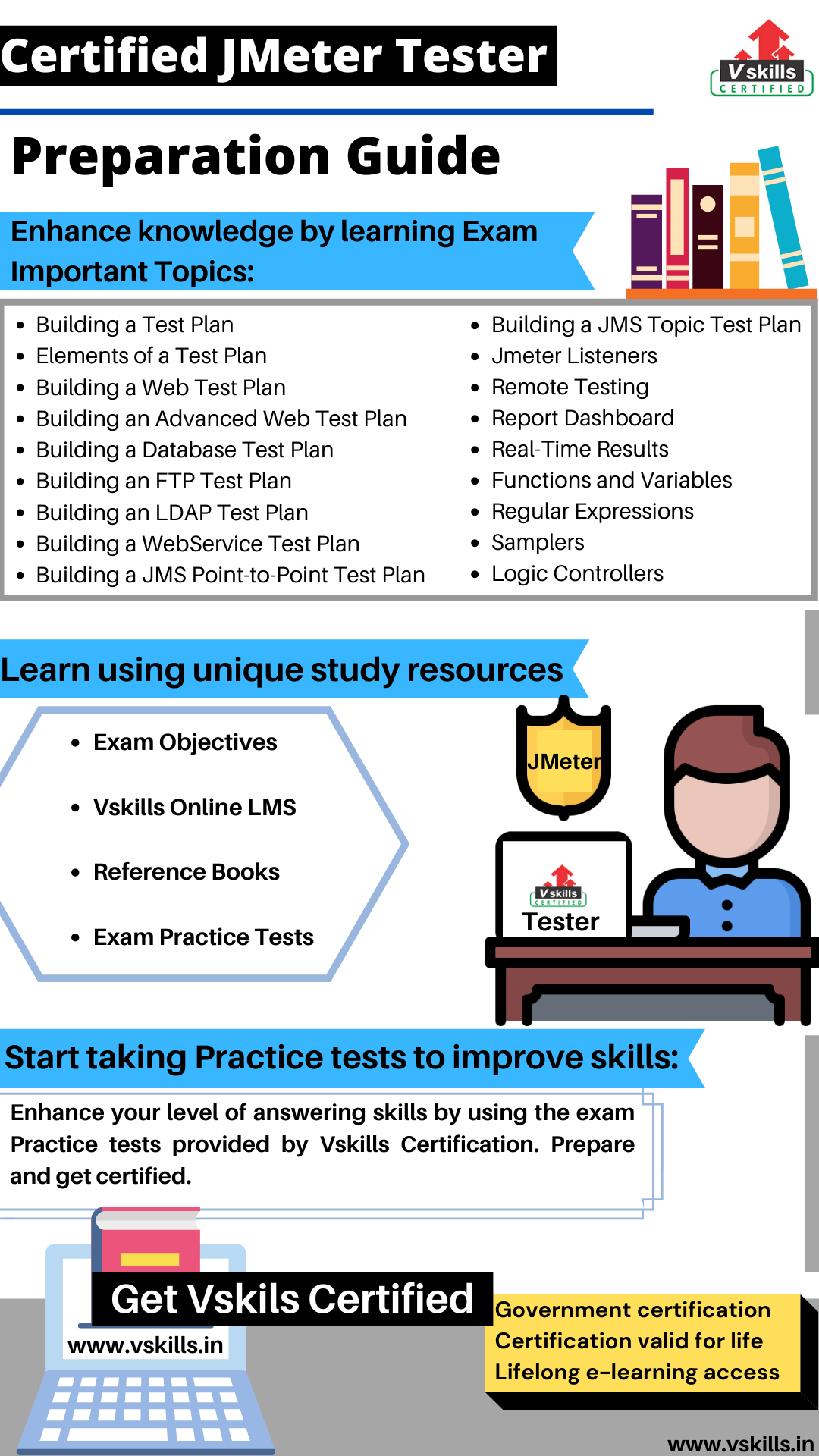 Certified JMeter Tester

Vskills CERTIFIED

Preparation Guide

Enhance knowledge by learning Exam Important Topics:

- Building a Test Plan
- Elements of a Test Plan
- Building a Web Test Plan
- Building an Advanced Web Test Plan
- Building a Database Test Plan
- Building an FTP Test Plan
- Building an LDAP Test Plan
- Building a WebService Test Plan
- Building a JMS Point-to-Point Test Plan

- Building a JMS Topic Test Plan
- Jmeter Listeners
- Remote Testing
- Report Dashboard
- Real-Time Results
- Functions and Variables
- Regular Expressions
- Samplers
- Logic Controllers

Learn using unique study resources

- Exam Objectives
- Vskills Online LMS
- Reference Books
- Exam Practice Tests

JMeter

Vskills CERTIFIED

Tester

Start taking Practice tests to improve skills:

Enhance your level of answering skills by using the exam Practice tests provided by Vskills Certification. Prepare and get certified.

Get Vskils Certified

www.vskills.in

Government certification
Certification valid for life
Lifelong e-learning access

www.vskills.in